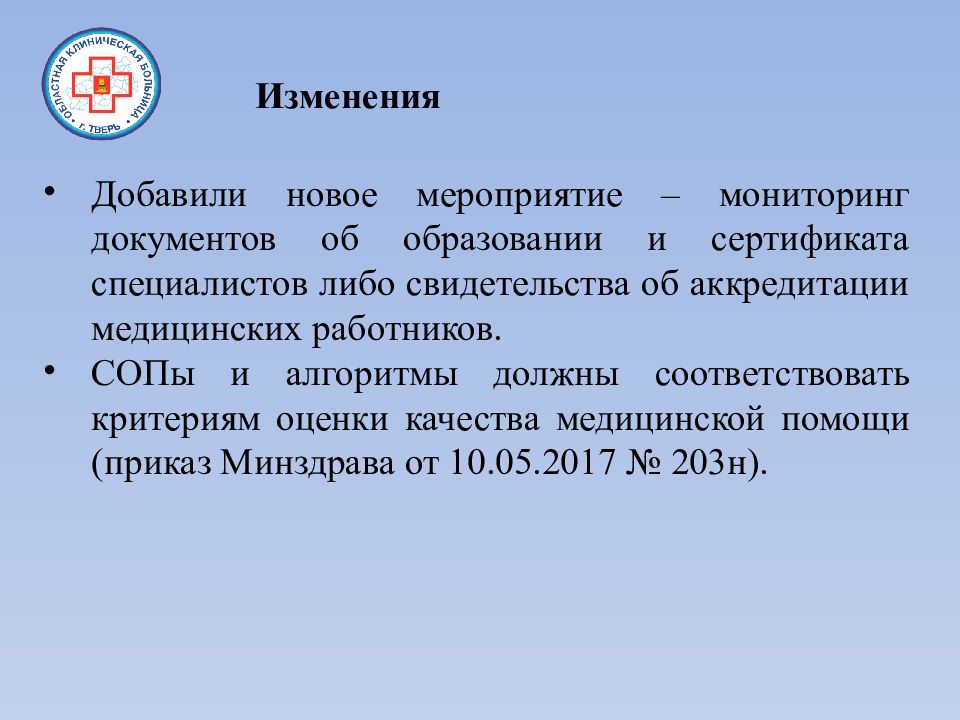 ОБЛАСТНАЯ КЛИНИЧЕСКАЯ БОЛЬНИЦА
Г. ТВЕРЬ

Изменения

• Добавили новое мероприятие – мониторинг документов об образовании и сертификата специалистов либо свидетельства об аккредитации медицинских работников.
• СОПы и алгоритмы должны соответствовать критериям оценки качества медицинской помощи (приказ Минздрава от 10.05.2017 № 203н).